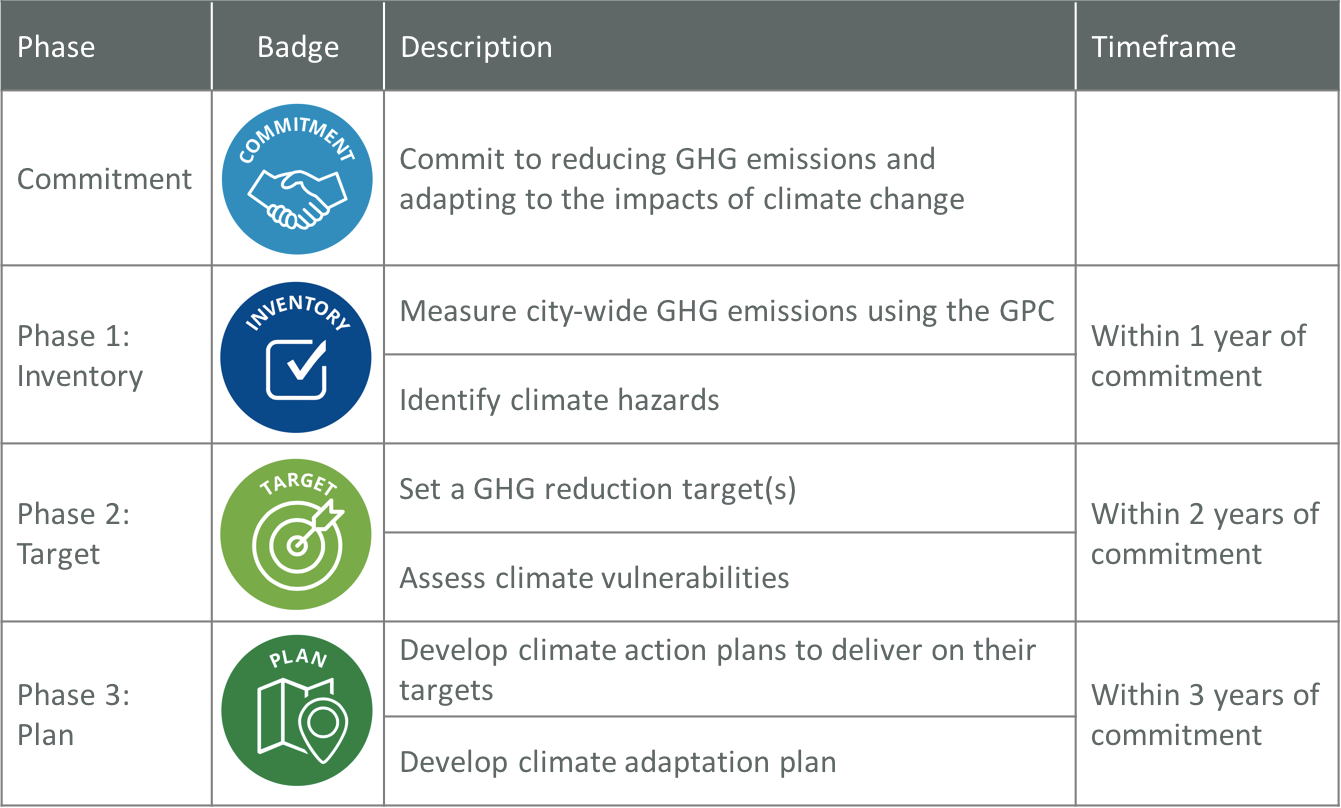 | Phase | Badge | Description | Timeframe |
|---|---|---|---|
| Commitment | COMMITMENT | Commit to reducing GHG emissions and adapting to the impacts of climate change | |
| Phase 1: Inventory | INVENTORY | Measure city-wide GHG emissions using the GPC | Within 1 year of commitment |
| | | Identify climate hazards | |
| Phase 2: Target | TARGET | Set a GHG reduction target(s) | Within 2 years of commitment |
| | | Assess climate vulnerabilities | |
| Phase 3: Plan | PLAN | Develop climate action plans to deliver on their targets | Within 3 years of commitment |
| | | Develop climate adaptation plan | |